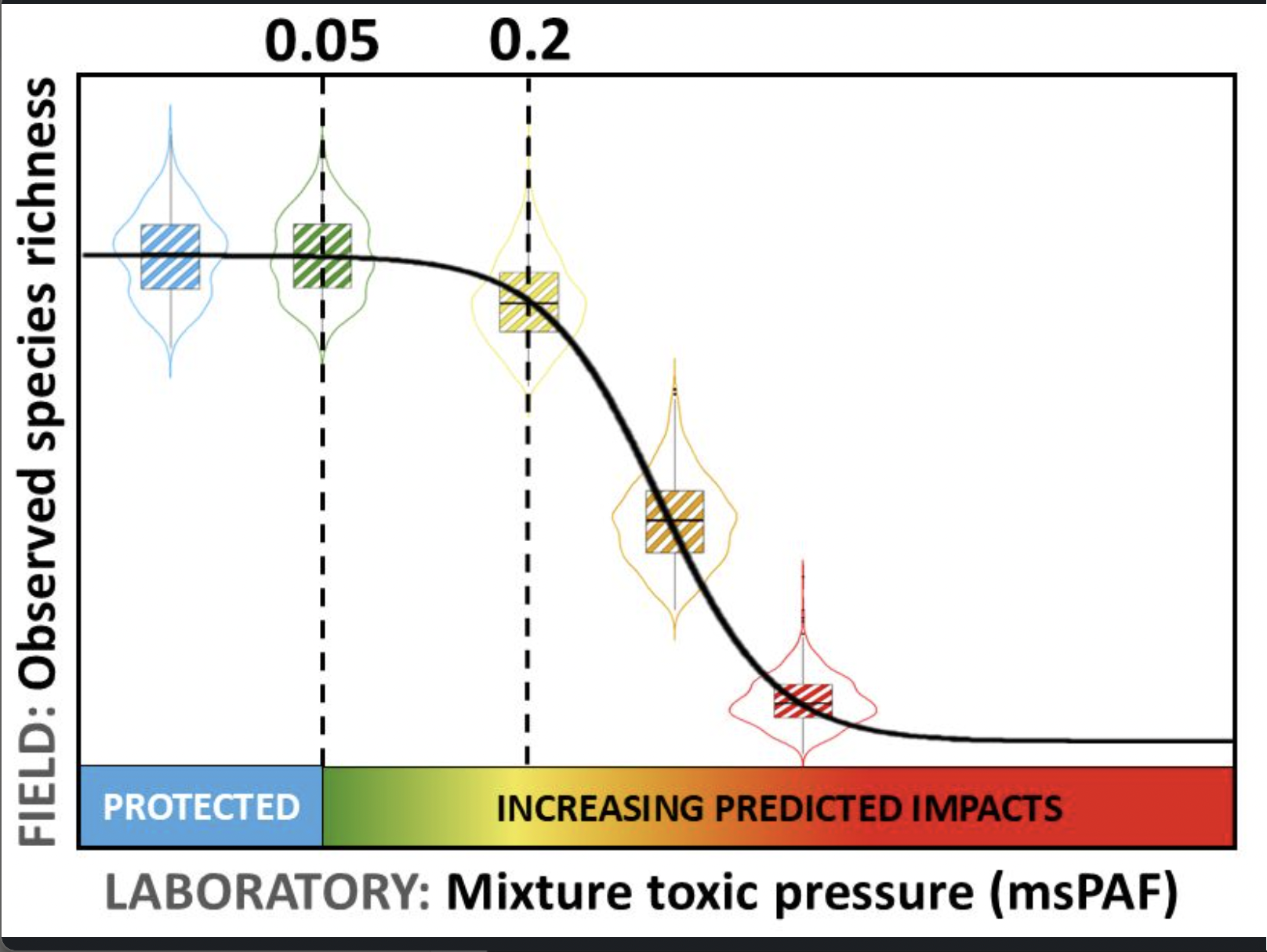 0.05
0.2

FIELD: Observed species richness

PROTECTED
INCREASING PREDICTED IMPACTS

LABORATORY: Mixture toxic pressure (msPAF)